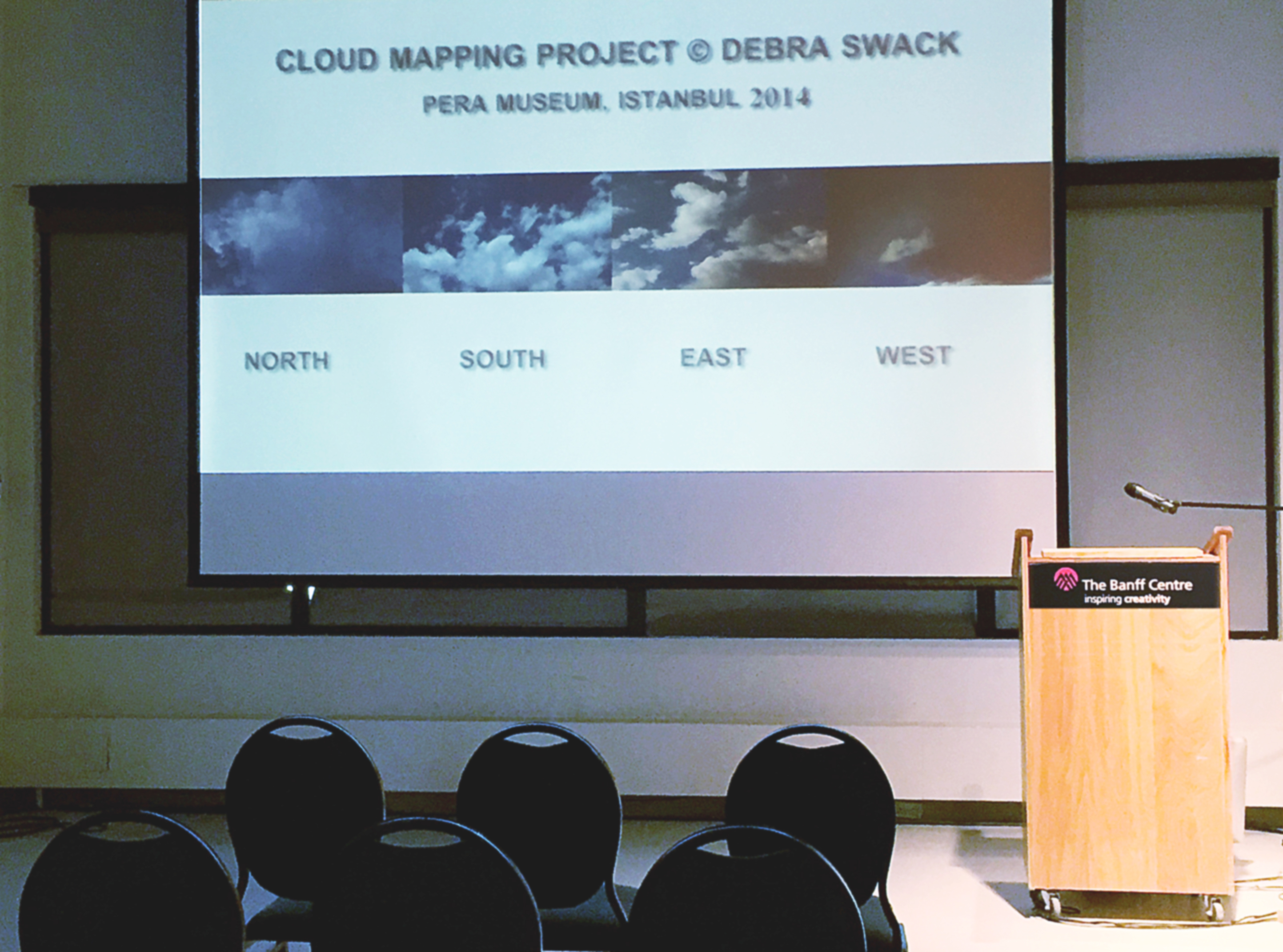 CLOUD MAPPING PROJECT © DEBRA SWACK

PERA MUSEUM, ISTANBUL 2014

NORTH SOUTH EAST WEST

The Banff Centre
inspiring creativity